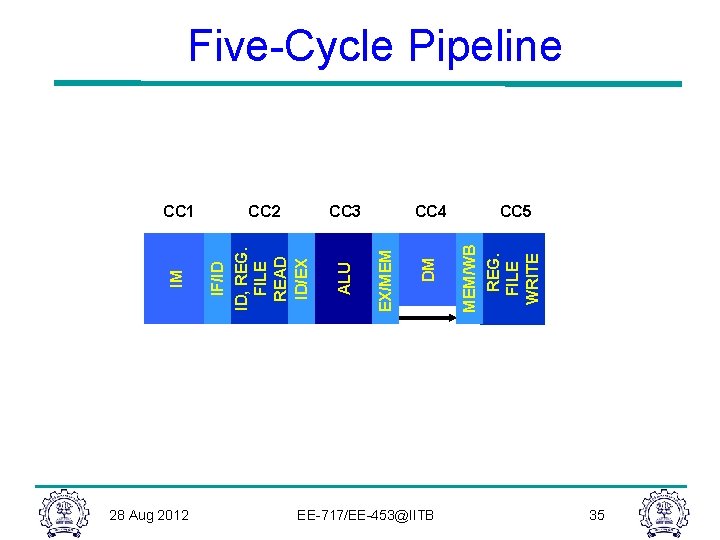 Five-Cycle Pipeline

CC1 CC2 CC3 CC4 CC5

IM

IF/ID

ID, REG. FILE READ

ID/EX

ALU

EX/MEM

DM

MEM/WB

REG. FILE WRITE

28 Aug 2012 EE-717/EE-453@IITB 35